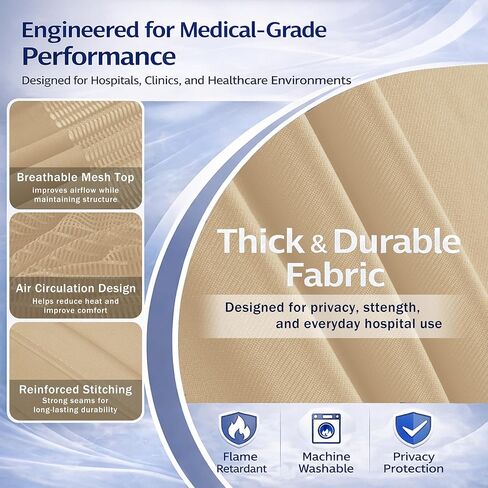 Engineered for Medical-Grade Performance

Designed for Hospitals, Clinics, and Healthcare Environments

Breathable Mesh Top
improves airflow while maintaining structure

Air Circulation Design
Helps reduce heat and improve comfort

Reinforced Stitching
Strong seams for long-lasting durability

Thick & Durable Fabric

Designed for privacy, sttength, and everyday hospital use

Flame Retardant

Machine Washable

Privacy Protection